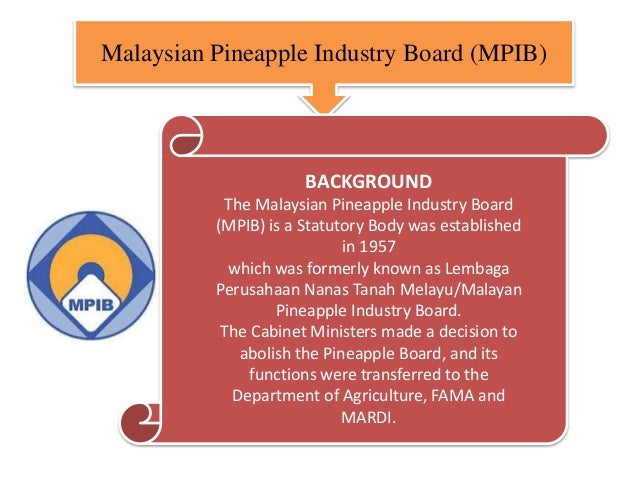 Malaysian Pineapple Industry Board (MPIB)

MPIB

BACKGROUND
The Malaysian Pineapple Industry Board (MPIB) is a Statutory Body was established in 1957 which was formerly known as Lembaga Perusahaan Nanas Tanah Melayu/Malayan Pineapple Industry Board.
The Cabinet Ministers made a decision to abolish the Pineapple Board, and its functions were transferred to the Department of Agriculture, FAMA and MARDI.